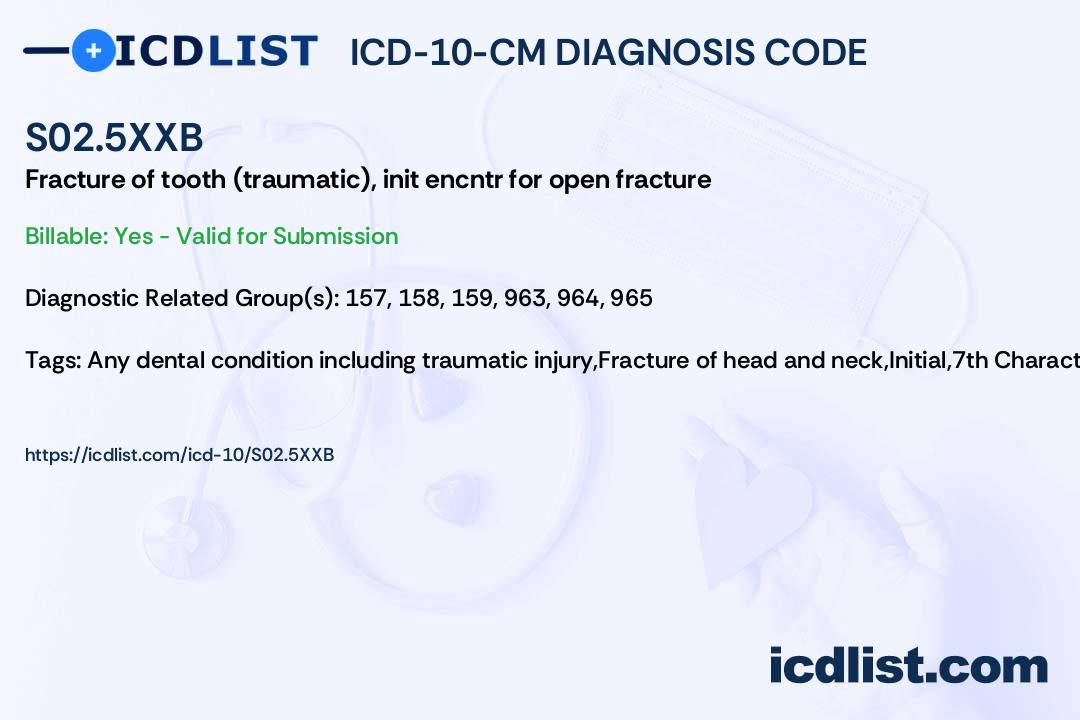 ICDLIST ICD-10-CM DIAGNOSIS CODE

S02.5XXB

Fracture of tooth (traumatic), init encntr for open fracture

Billable: Yes - Valid for Submission

Diagnostic Related Group(s): 157, 158, 159, 963, 964, 965

Tags: Any dental condition including traumatic injury,Fracture of head and neck,Initial,7th Charact

https://icdlist.com/icd-10/S02.5XXB

icdlist.com